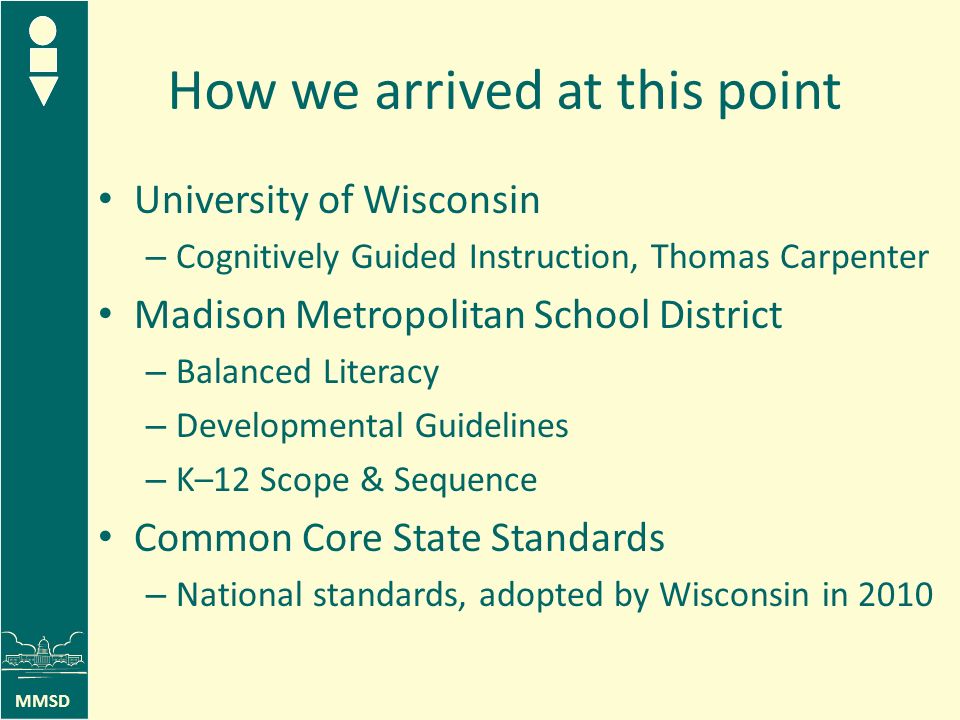 How we arrived at this point

• University of Wisconsin
 – Cognitively Guided Instruction, Thomas Carpenter
• Madison Metropolitan School District
 – Balanced Literacy
 – Developmental Guidelines
 – K–12 Scope & Sequence
• Common Core State Standards
 – National standards, adopted by Wisconsin in 2010

MMSD